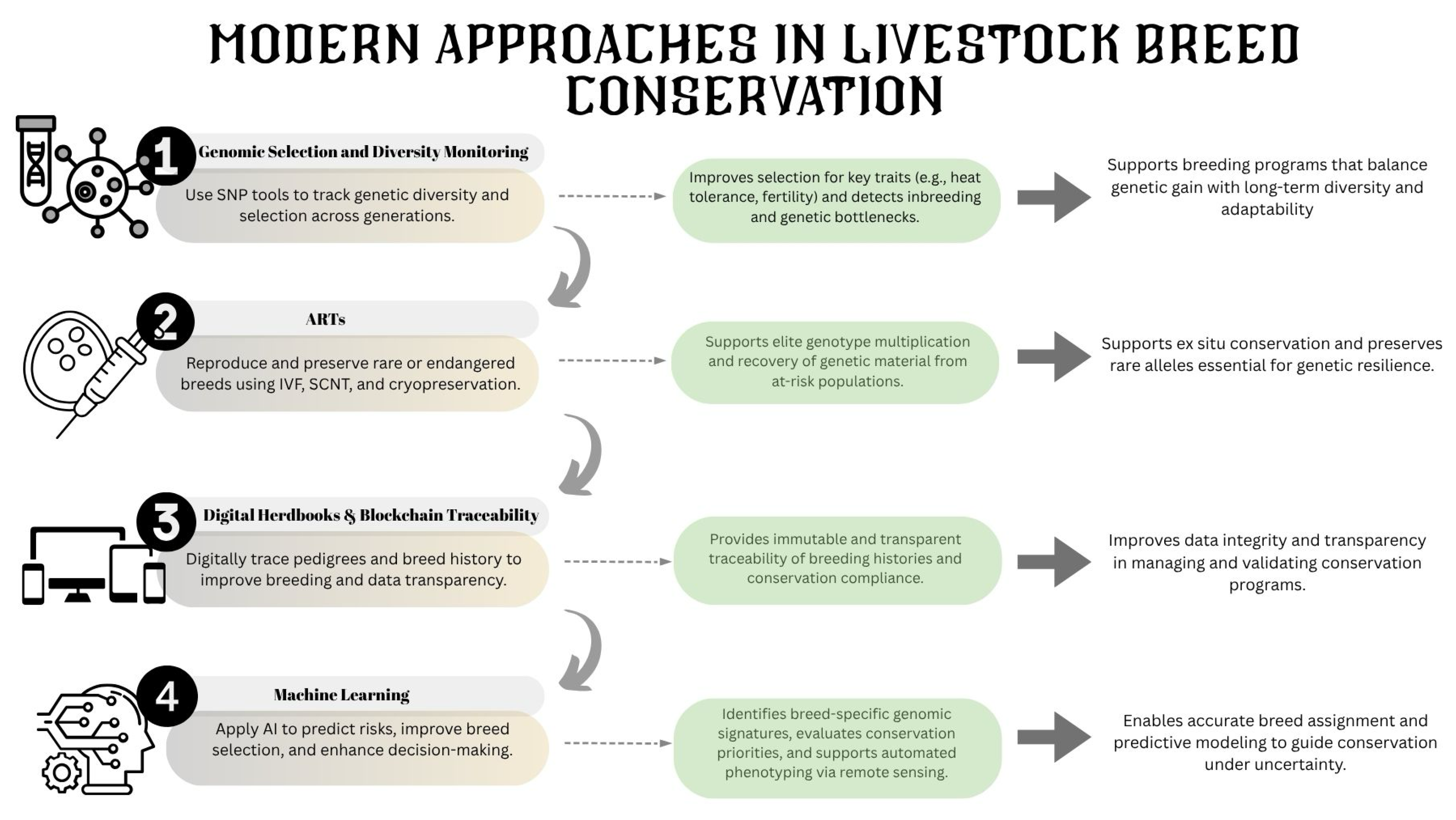 MODERN APPROACHES IN LIVESTOCK BREED CONSERVATION

1 Genomic Selection and Diversity Monitoring

Use SNP tools to track genetic diversity and selection across generations.

Improves selection for key traits (e.g., heat tolerance, fertility) and detects inbreeding and genetic bottlenecks.

Supports breeding programs that balance genetic gain with long-term diversity and adaptability

2 ARTs

Reproduce and preserve rare or endangered breeds using IVF, SCNT, and cryopreservation.

Supports elite genotype multiplication and recovery of genetic material from at-risk populations.

Supports ex situ conservation and preserves rare alleles essential for genetic resilience.

3 Digital Herdbooks & Blockchain Traceability

Digitally trace pedigrees and breed history to improve breeding and data transparency.

Provides immutable and transparent traceability of breeding histories and conservation compliance.

Improves data integrity and transparency in managing and validating conservation programs.

4 Machine Learning

Apply AI to predict risks, improve breed selection, and enhance decision-making.

Identifies breed-specific genomic signatures, evaluates conservation priorities, and supports automated phenotyping via remote sensing.

Enables accurate breed assignment and predictive modeling to guide conservation under uncertainty.